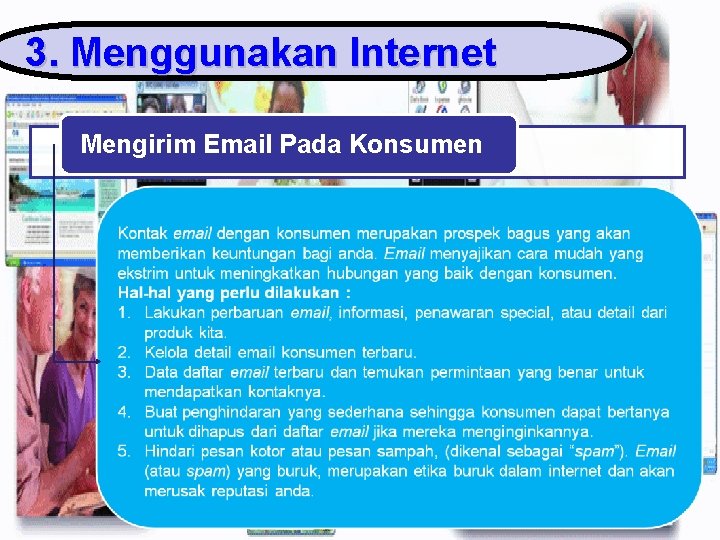 3. Menggunakan Internet

Mengirim Email Pada Konsumen

Kontak email dengan konsumen merupakan prospek bagus yang akan memberikan keuntungan bagi anda. Email menyajikan cara mudah yang ekstrim untuk meningkatkan hubungan yang baik dengan konsumen.

Hal-hal yang perlu dilakukan :

1. Lakukan perbaruan email, informasi, penawaran special, atau detail dari produk kita.
2. Kelola detail email konsumen terbaru.
3. Data daftar email terbaru dan temukan permintaan yang benar untuk mendapatkan kontaknya.
4. Buat penghindaran yang sederhana sehingga konsumen dapat bertanya untuk dihapus dari daftar email jika mereka menginginkannya.
5. Hindari pesan kotor atau pesan sampah, (dikenal sebagai "spam"). Email (atau spam) yang buruk, merupakan etika buruk dalam internet dan akan merusak reputasi anda.